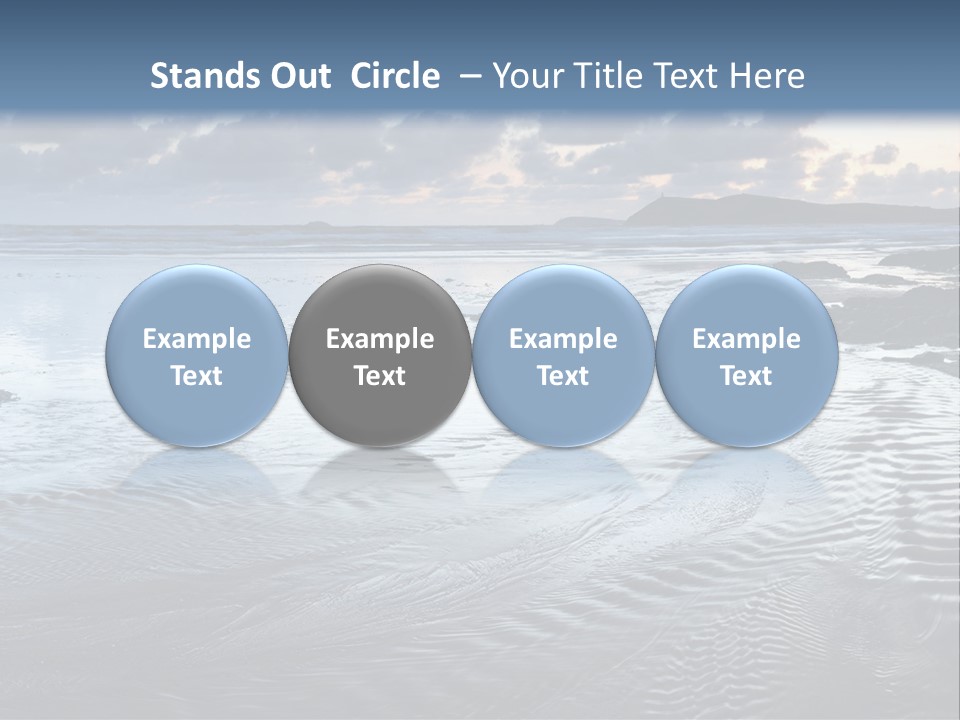 Stands Out  Circle  – Your Title Text Here

Example Text

Example Text

Example Text

Example Text